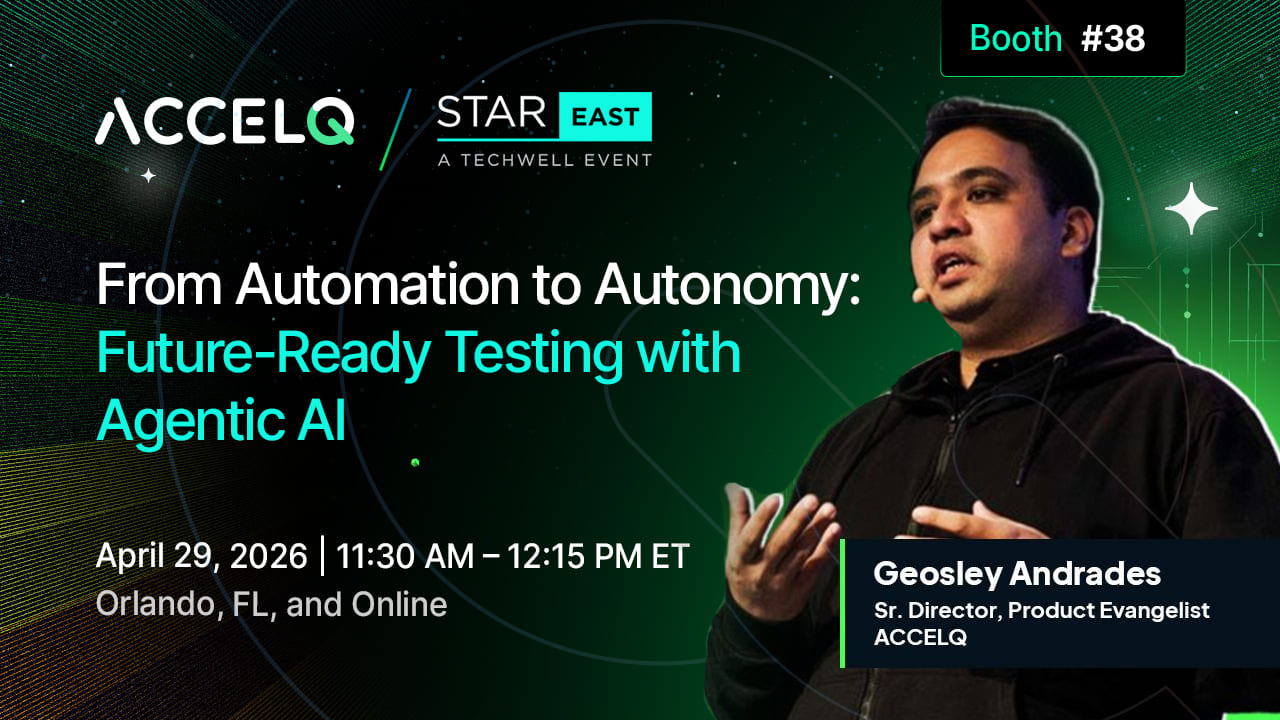 Booth #38

ACCELQ

STAR EAST
A TECHWELL EVENT

From Automation to Autonomy: Future-Ready Testing with Agentic AI

April 29, 2026 | 11:30 AM – 12:15 PM ET
Orlando, FL, and Online

Geosley Andrades
Sr. Director, Product Evangelist
ACCELQ